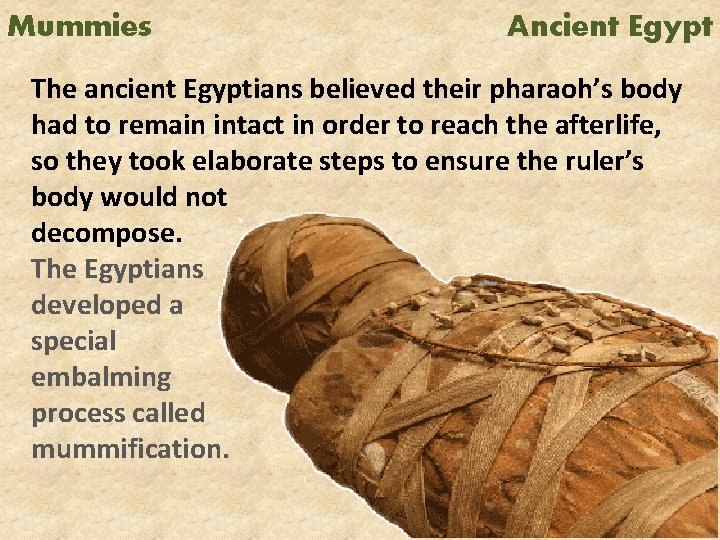 Mummies

Ancient Egypt

The ancient Egyptians believed their pharaoh's body had to remain intact in order to reach the afterlife, so they took elaborate steps to ensure the ruler's body would not decompose.

The Egyptians developed a special embalming process called mummification.